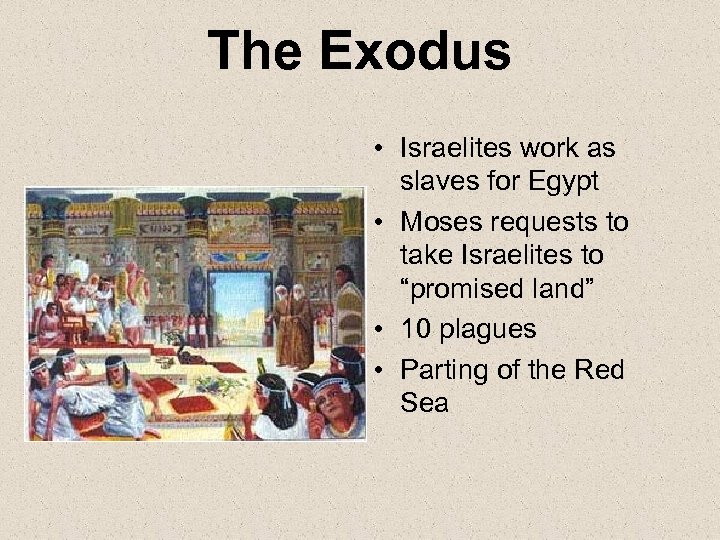 The Exodus

• Israelites work as slaves for Egypt
• Moses requests to take Israelites to “promised land”
• 10 plagues
• Parting of the Red Sea